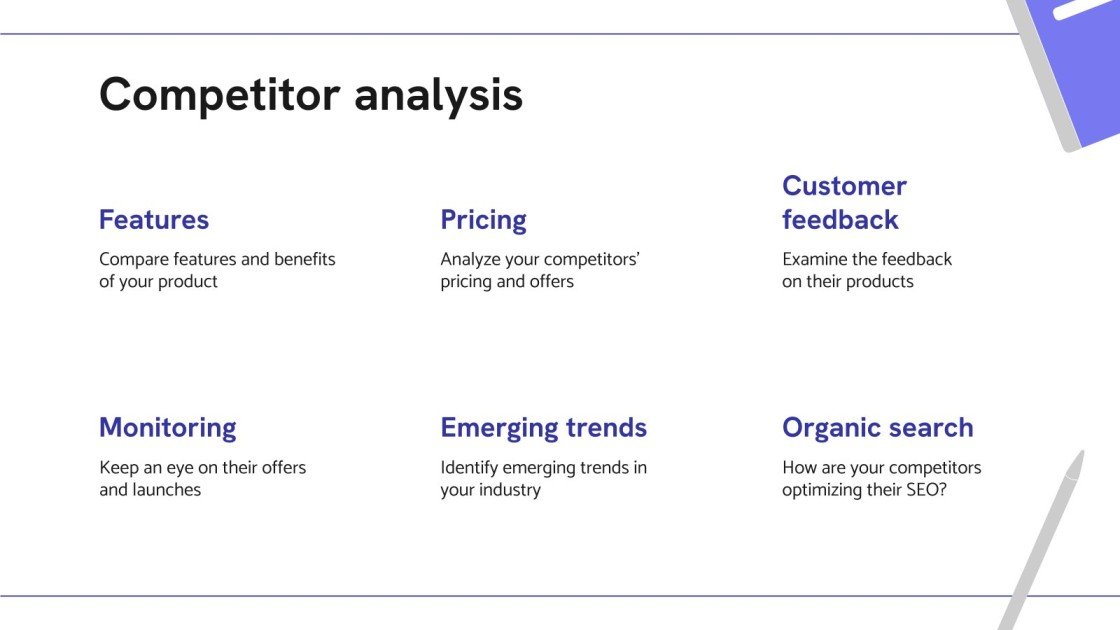 Competitor analysis

Features

Compare features and benefits of your product

Pricing

Analyze your competitors' pricing and offers

Customer feedback

Examine the feedback on their products

Monitoring

Keep an eye on their offers and launches

Emerging trends

Identify emerging trends in your industry

Organic search

How are your competitors optimizing their SEO?